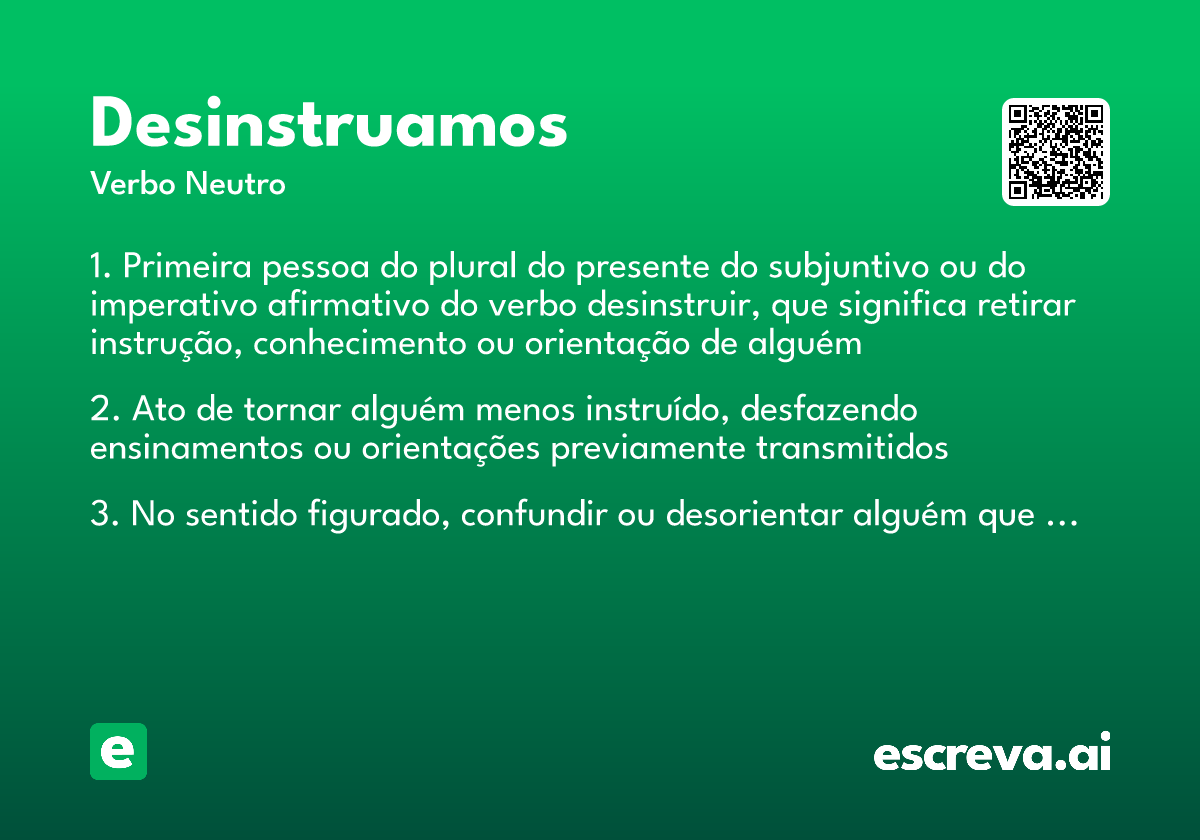 Desinstruamos

Verbo Neutro

1. Primeira pessoa do plural do presente do subjuntivo ou do imperativo afirmativo do verbo desinstruir, que significa retirar instrução, conhecimento ou orientação de alguém

2. Ato de tornar alguém menos instruído, desfazendo ensinamentos ou orientações previamente transmitidos

3. No sentido figurado, confundir ou desorientar alguém que ...

e

escreva.ai